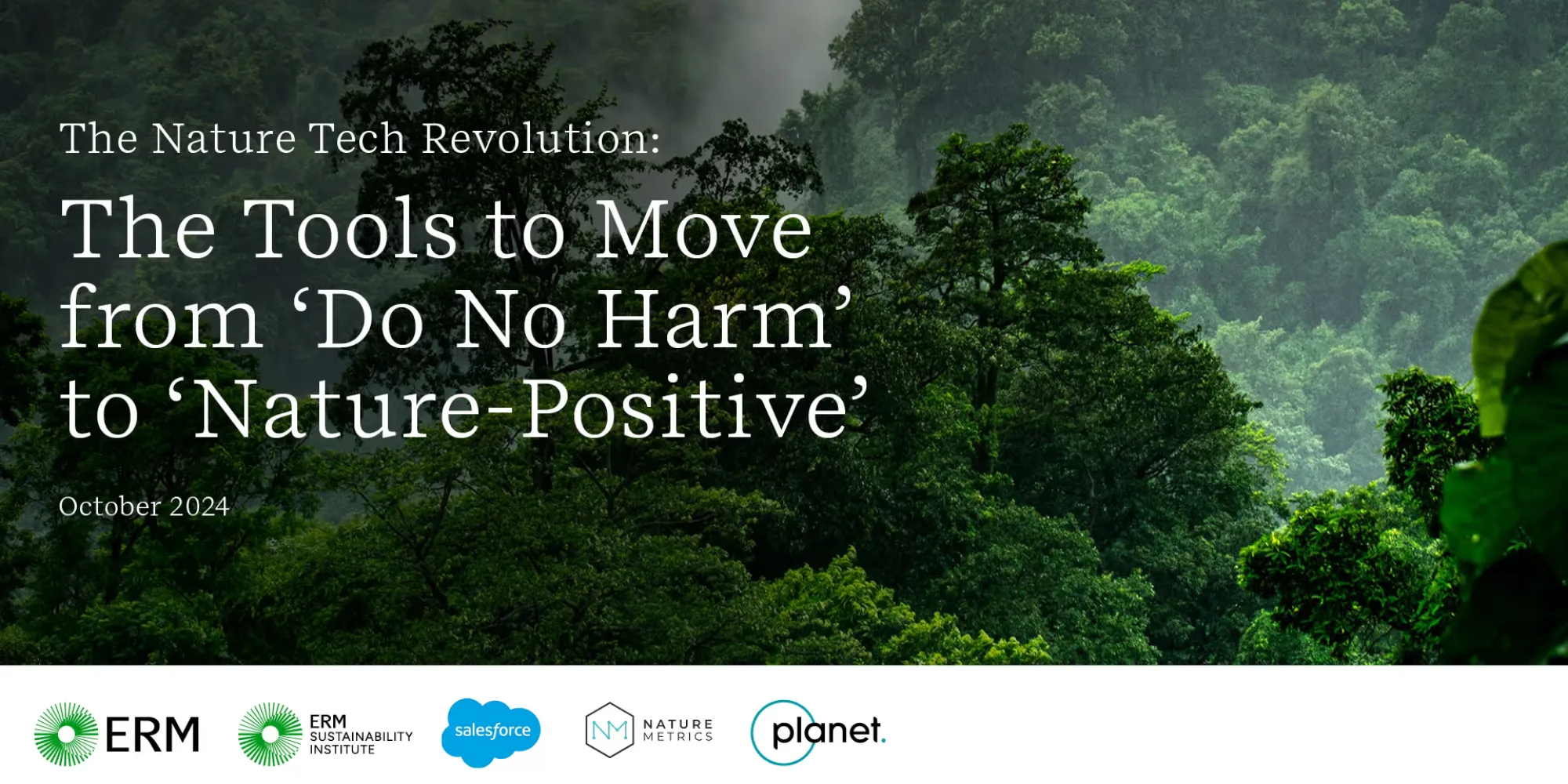 The Nature Tech Revolution:

The Tools to Move from ‘Do No Harm’ to ‘Nature-Positive’

October 2024

ERM

ERM SUSTAINABILITY INSTITUTE

salesforce

NM NATURE METRICS

planet.